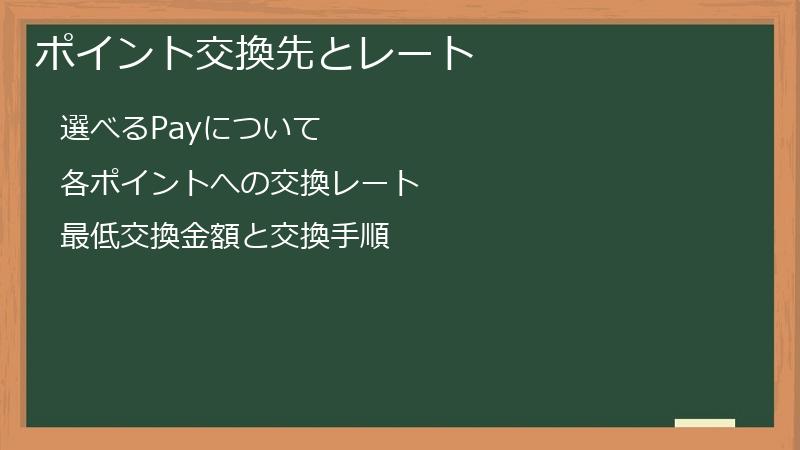 ポイント交換先とレート

選べるPayについて

各ポイントへの交換レート

最低交換金額と交換手順